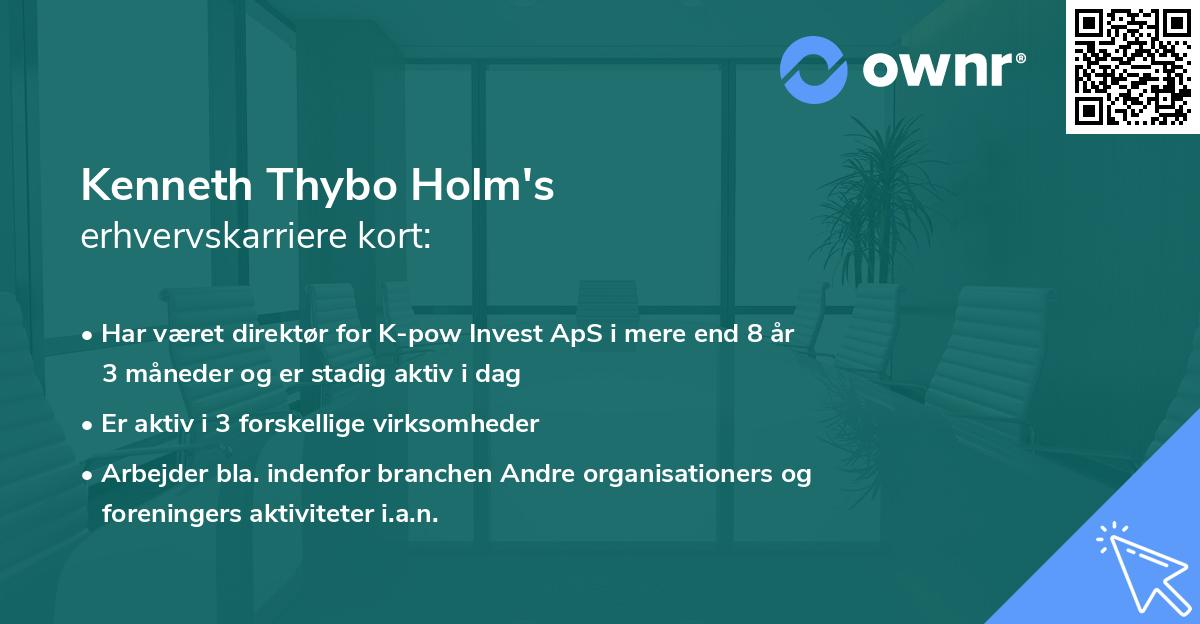 ownr®

Kenneth Thybo Holm's
erhvervskarriere kort:

• Har været direktør for K-pow Invest ApS i mere end 8 år 3 måneder og er stadig aktiv i dag
• Er aktiv i 3 forskellige virksomheder
• Arbejder bla. indenfor branchen Andre organisationers og foreningers aktiviteter i.a.n.